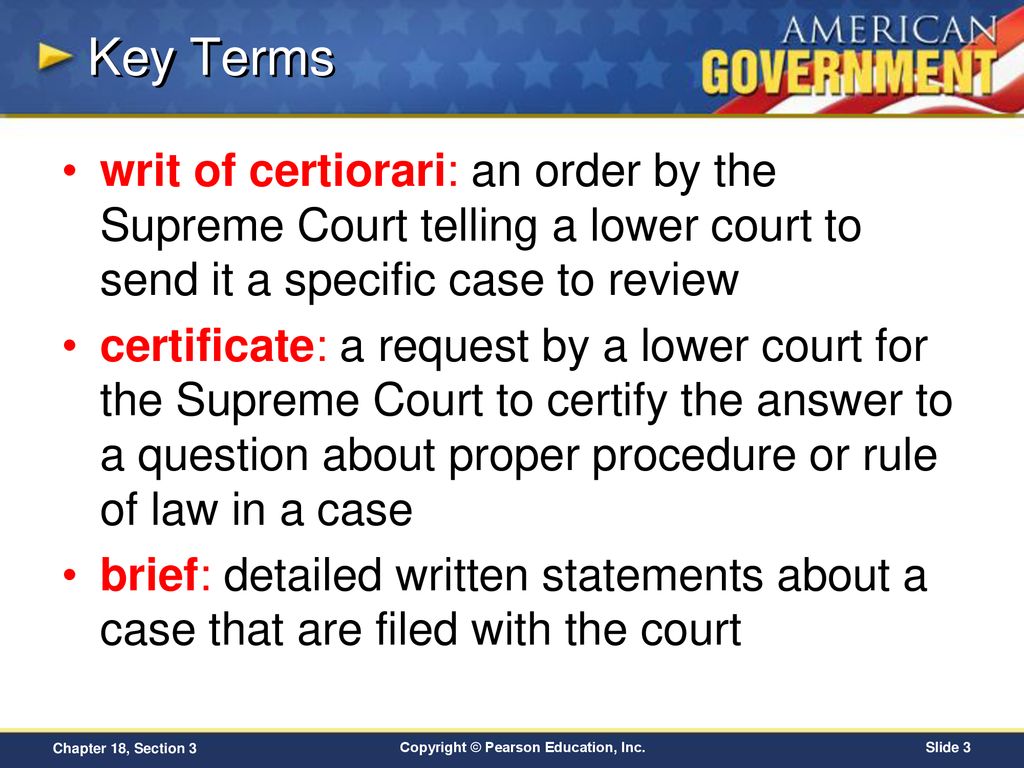 Key Terms

AMERICAN GOVERNMENT

• writ of certiorari: an order by the Supreme Court telling a lower court to send it a specific case to review

• certificate: a request by a lower court for the Supreme Court to certify the answer to a question about proper procedure or rule of law in a case

• brief: detailed written statements about a case that are filed with the court

Chapter 18, Section 3

Copyright © Pearson Education, Inc.

Slide 3